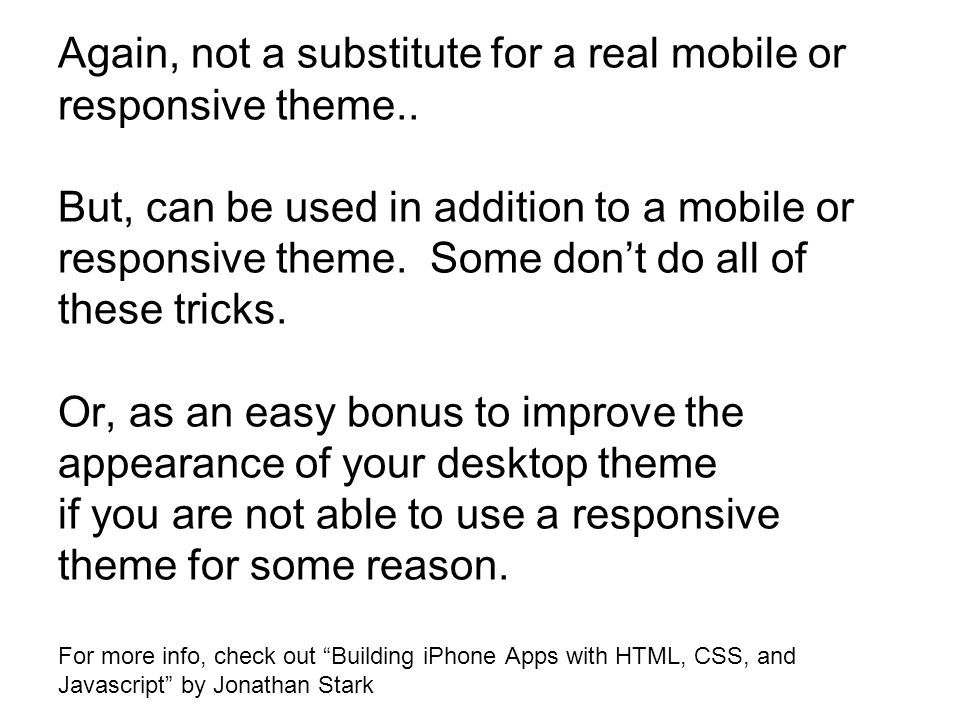 Again, not a substitute for a real mobile or responsive theme..

But, can be used in addition to a mobile or responsive theme.  Some don’t do all of these tricks.

Or, as an easy bonus to improve the appearance of your desktop theme
if you are not able to use a responsive theme for some reason.

For more info, check out “Building iPhone Apps with HTML, CSS, and Javascript” by Jonathan Stark